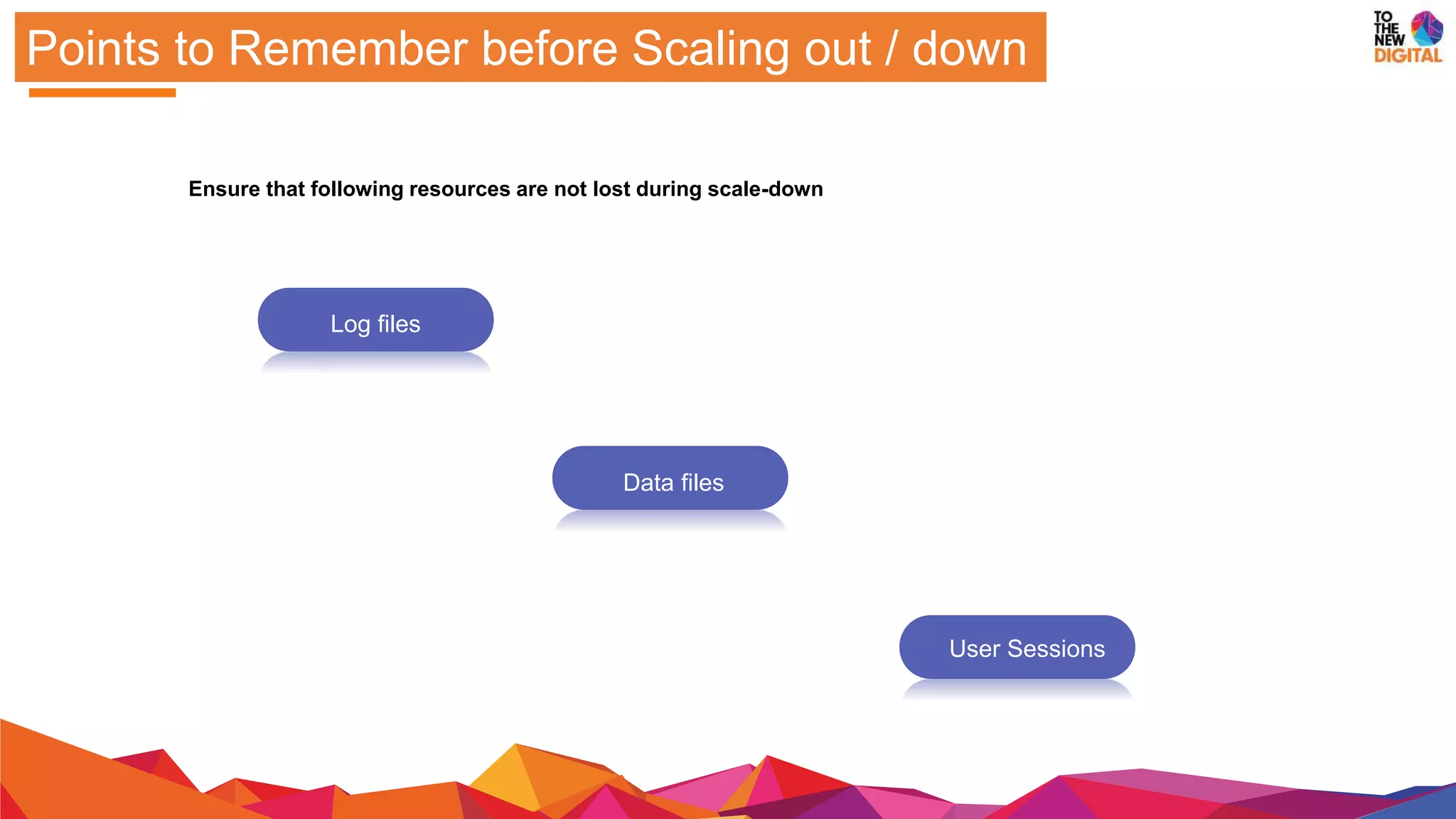 Points to Remember before Scaling out / down

TO THE NEW DIGITAL

Ensure that following resources are not lost during scale-down

Log files

Data files

User Sessions